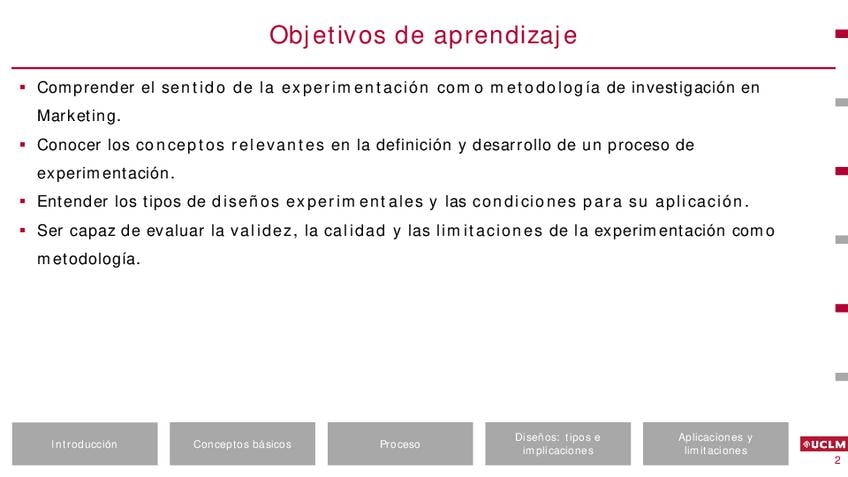 Objetivos de aprendizaje

▪ Comprender el sentido de la experimentación como metodología de investigación en Marketing.

▪ Conocer los conceptos relevantes en la definición y desarrollo de un proceso de experimentación.

▪ Entender los tipos de diseños experimentales y las condiciones para su aplicación.

▪ Ser capaz de evaluar la validez, la calidad y las limitaciones de la experimentación como metodología.

Introducción

Conceptos básicos

Proceso

Diseños: tipos e implicaciones

Aplicaciones y limitaciones

UCLM

2